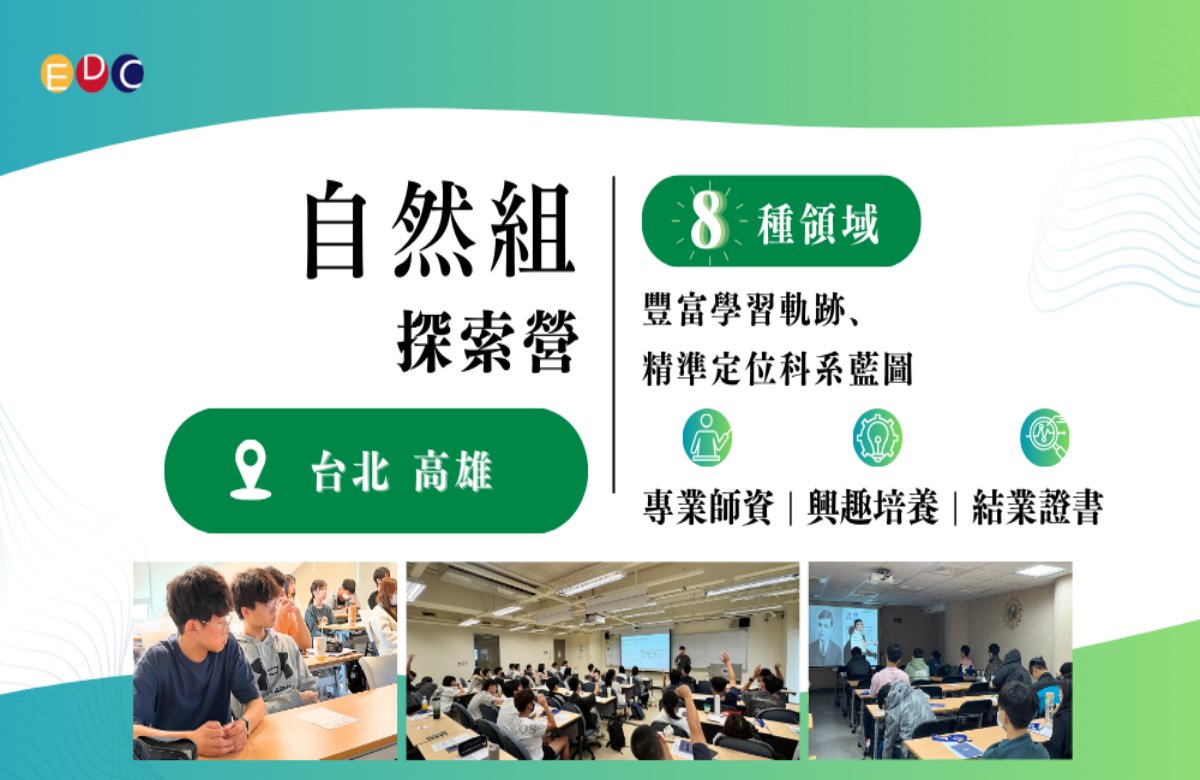 EDC

自然組
探索營

台北 高雄

8 種領域

豐富學習軌跡、
精準定位科系藍圖

專業師資 | 興趣培養 | 結業證書